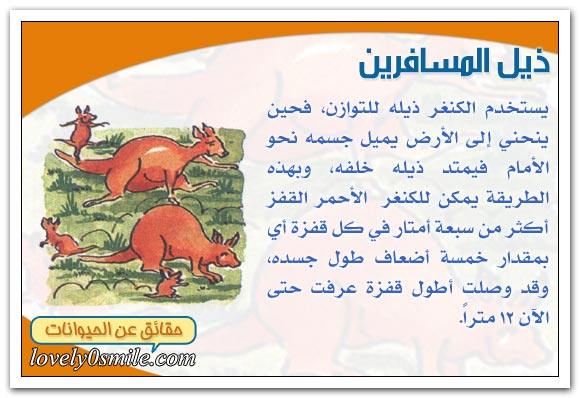 ذيل المسافرين

يستخدم الكنغر ذيله للتوازن، فحين ينحني إلى الأرض يميل جسمه نحو الأمام فيمتد ذيله خلفه، وبهذه الطريقة يمكن للكنغر الأحمر القفز أكثر من سبعة أمتار في كل قفزة أي بمقدار خمسة أضعاف طول جسده، وقد وصلت أطول قفزة عرفت حتى الآن ١٢ متراً.

حقائق عن الحيوانات

lovely0smile.com